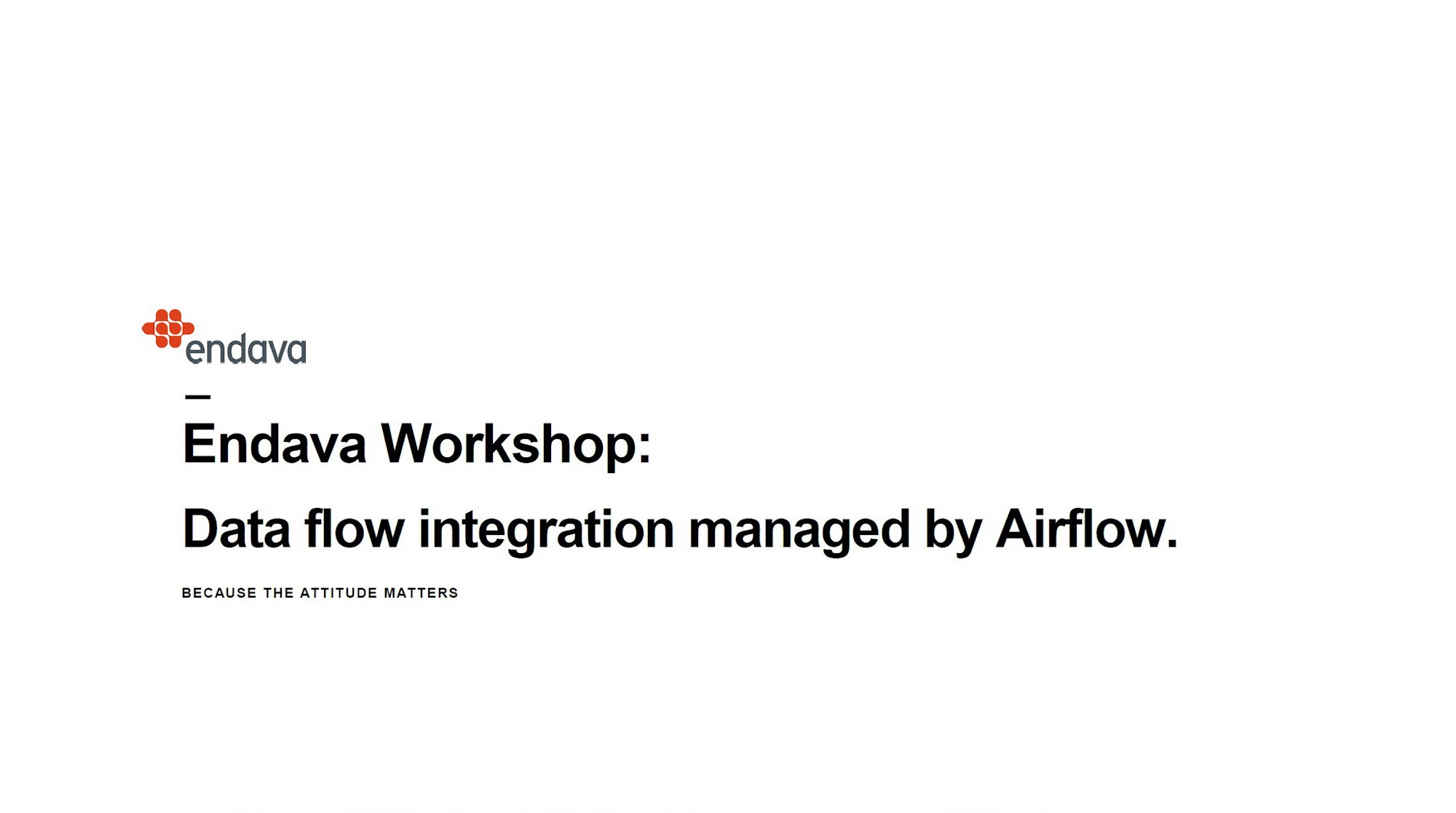 endava

Endava Workshop:

Data flow integration managed by Airflow.

BECAUSE THE ATTITUDE MATTERS